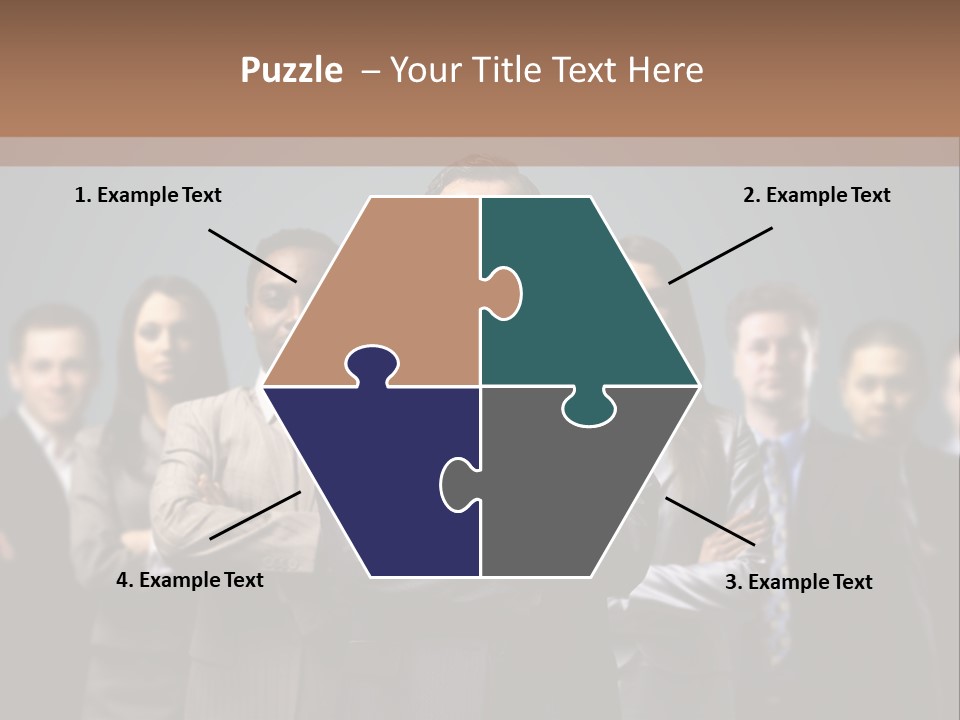 Puzzle – Your Title Text Here

1. Example Text

2. Example Text

4. Example Text

3. Example Text